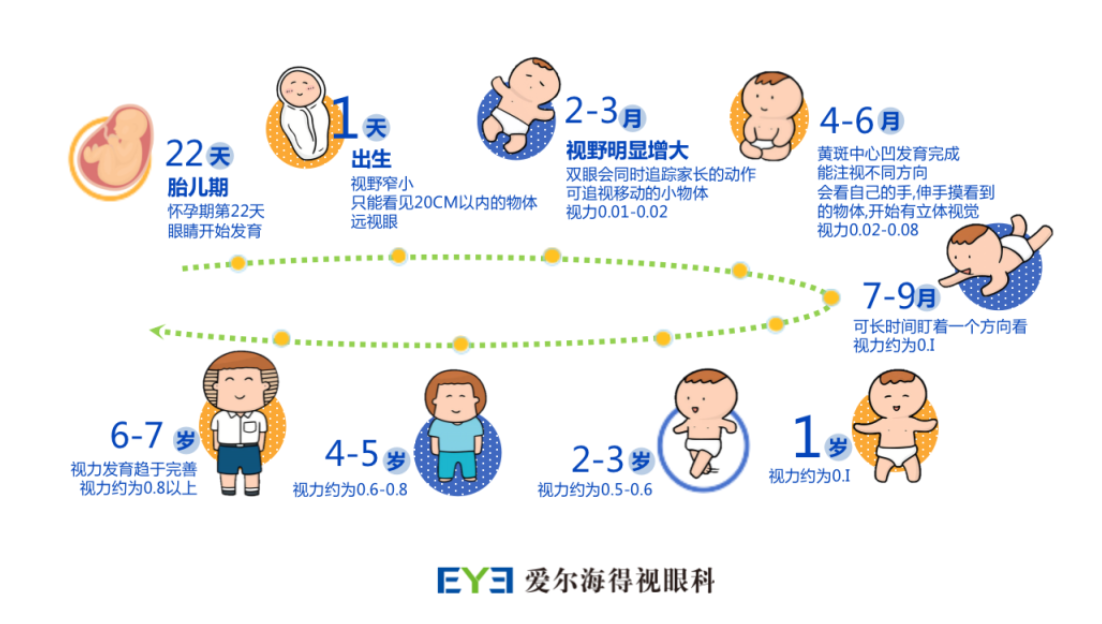 22天
胎儿期
怀孕期第22天
眼睛开始发育

1天
出生
视野窄小
只能看见20CM以内的物体
远视眼

2-3月
视野明显增大
双眼会同时追踪家长的动作
可追视移动的小物体
视力0.01-0.02

4-6月
黄斑中心凹发育完成
能注视不同方向
会看自己的手,伸手摸看到的物体,开始有立体视觉
视力0.02-0.08

7-9月
可长时间盯着一个方向看
视力约为0.I

1岁
视力约为0.I

2-3岁
视力约为0.5-0.6

4-5岁
视力约为0.6-0.8

6-7岁
视力发育趋于完善
视力约为0.8以上

EYE 爱尔海得视眼科